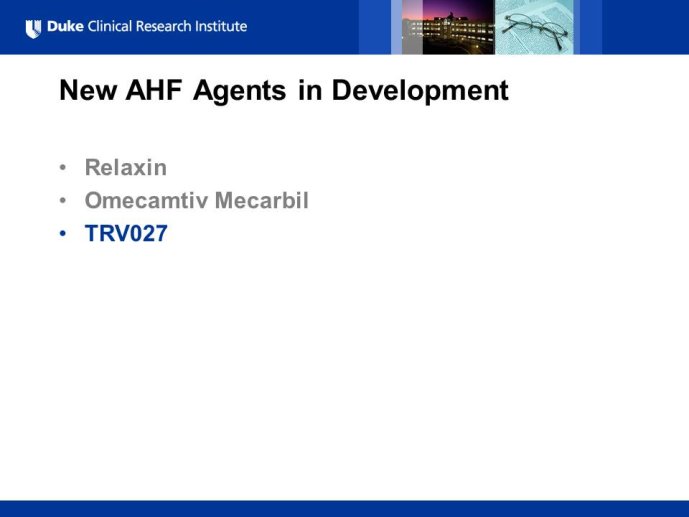 Duke Clinical Research Institute

New AHF Agents in Development

• Relaxin
• Omecamtiv Mecarbil
• TRV027